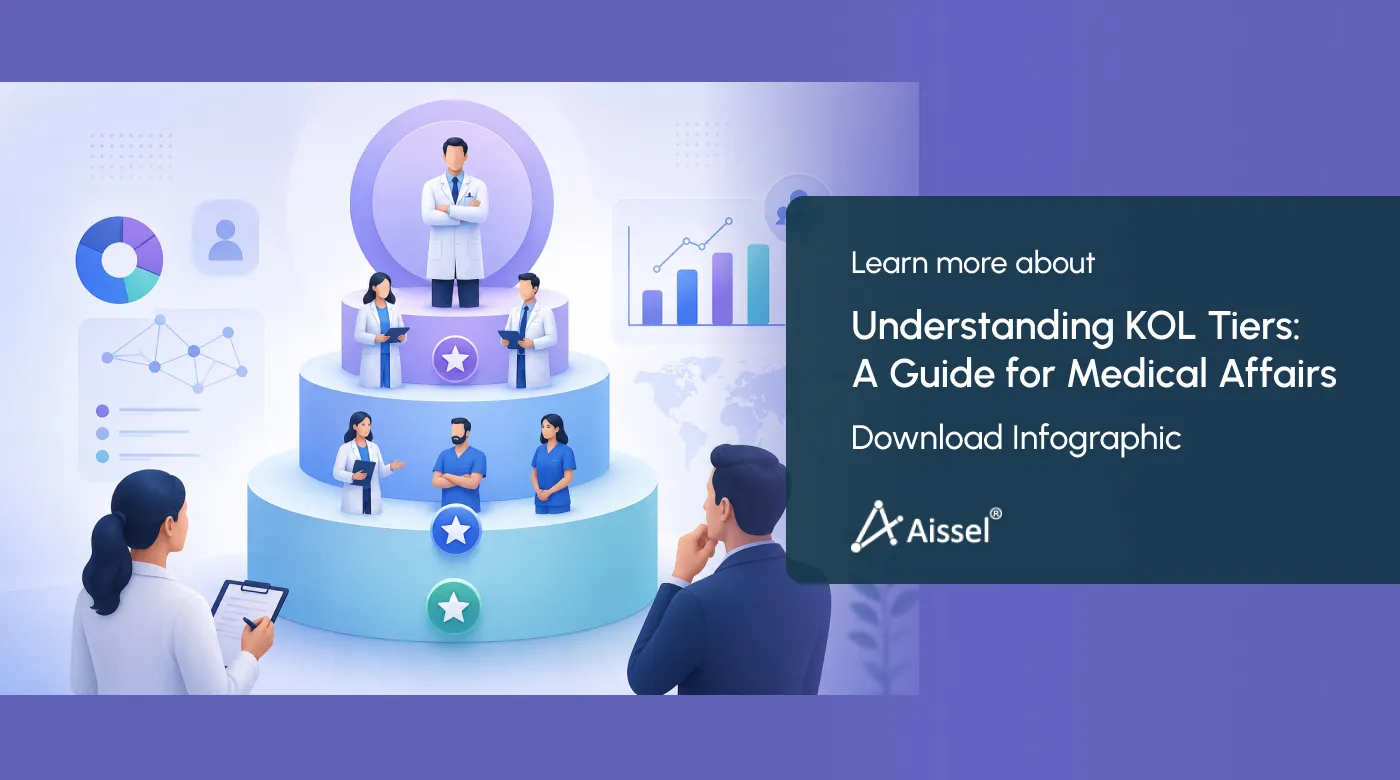 Learn more about

Understanding KOL Tiers: A Guide for Medical Affairs

Download Infographic

Aissel®